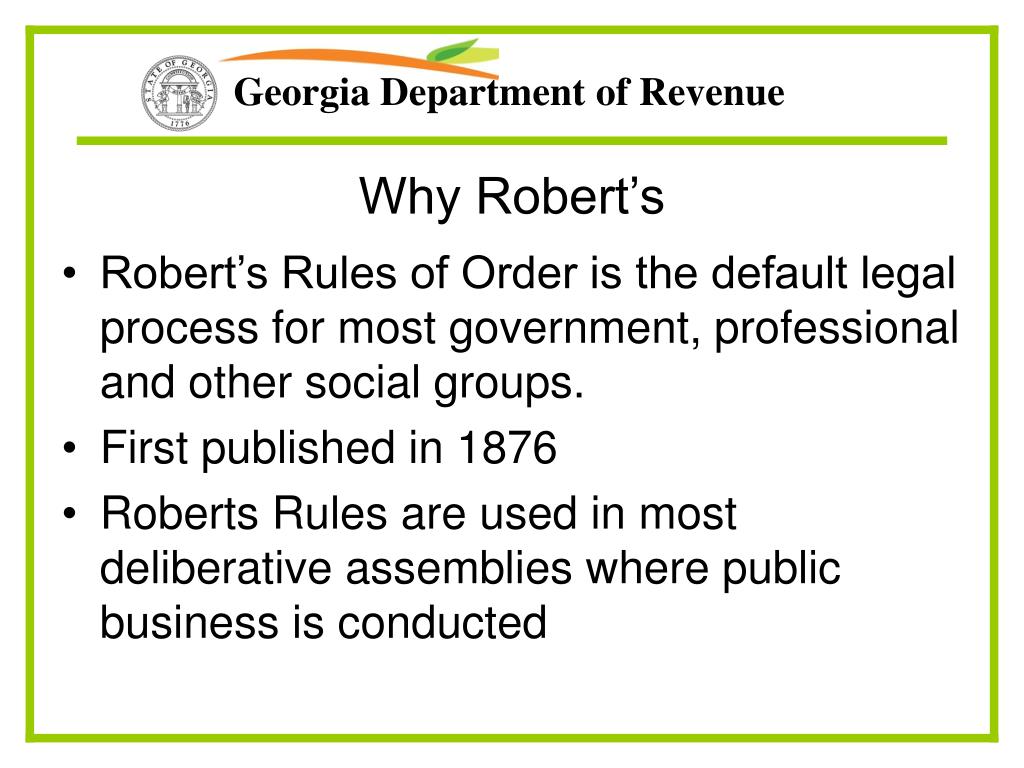 STATE OF GEORGIA 1776

Georgia Department of Revenue

Why Robert’s

• Robert’s Rules of Order is the default legal process for most government, professional and other social groups.
• First published in 1876
• Roberts Rules are used in most deliberative assemblies where public business is conducted